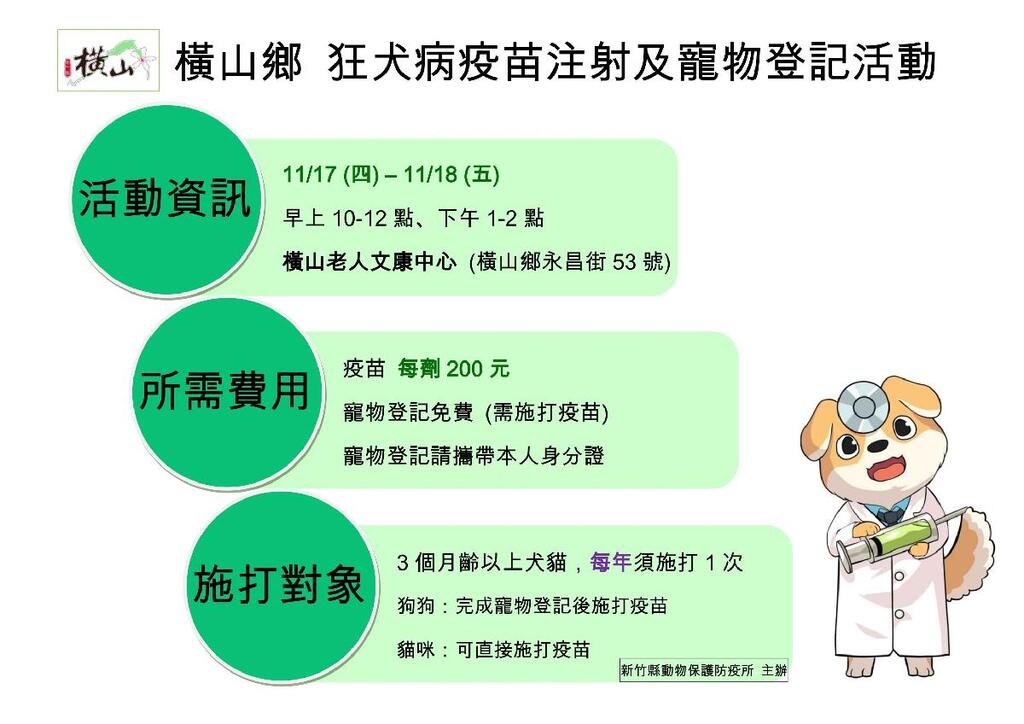 橫山

橫山鄉 狂犬病疫苗注射及寵物登記活動

活動資訊

11/17 (四) – 11/18 (五)

早上 10-12 點、下午 1-2 點

橫山老人文康中心 (橫山鄉永昌街 53 號)

所需費用

疫苗 每劑 200 元

寵物登記免費 (需施打疫苗)

寵物登記請攜帶本人身分證

施打對象

3 個月齡以上犬貓，每年須施打 1 次

狗狗：完成寵物登記後施打疫苗

貓咪：可直接施打疫苗

新竹縣動物保護防疫所 主辦